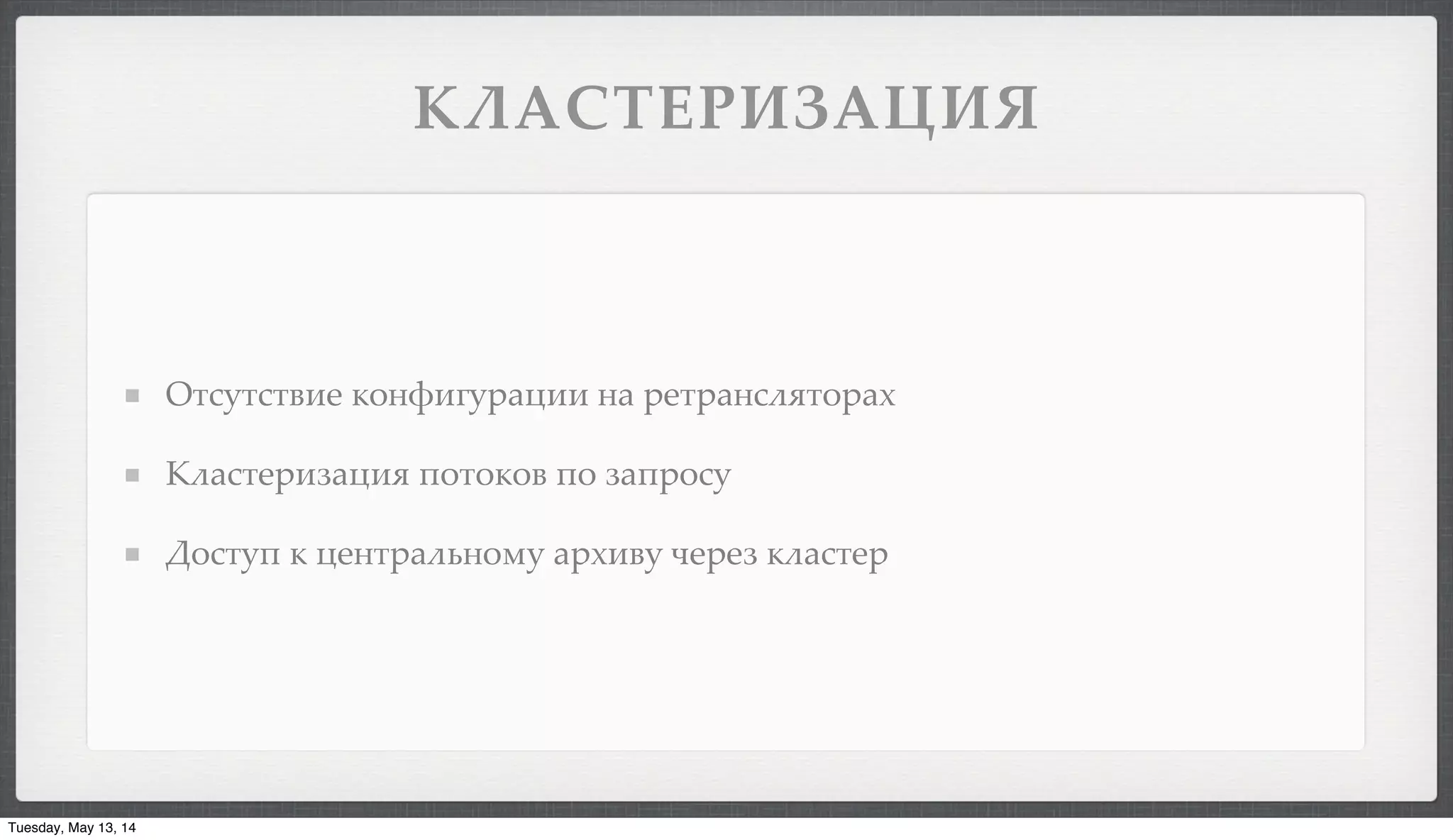 КЛАСТЕРИЗАЦИЯ

- Отсутствие конфигурации на ретрансляторах
- Кластеризация потоков по запросу
- Доступ к центральному архиву через кластер

Tuesday, May 13, 14